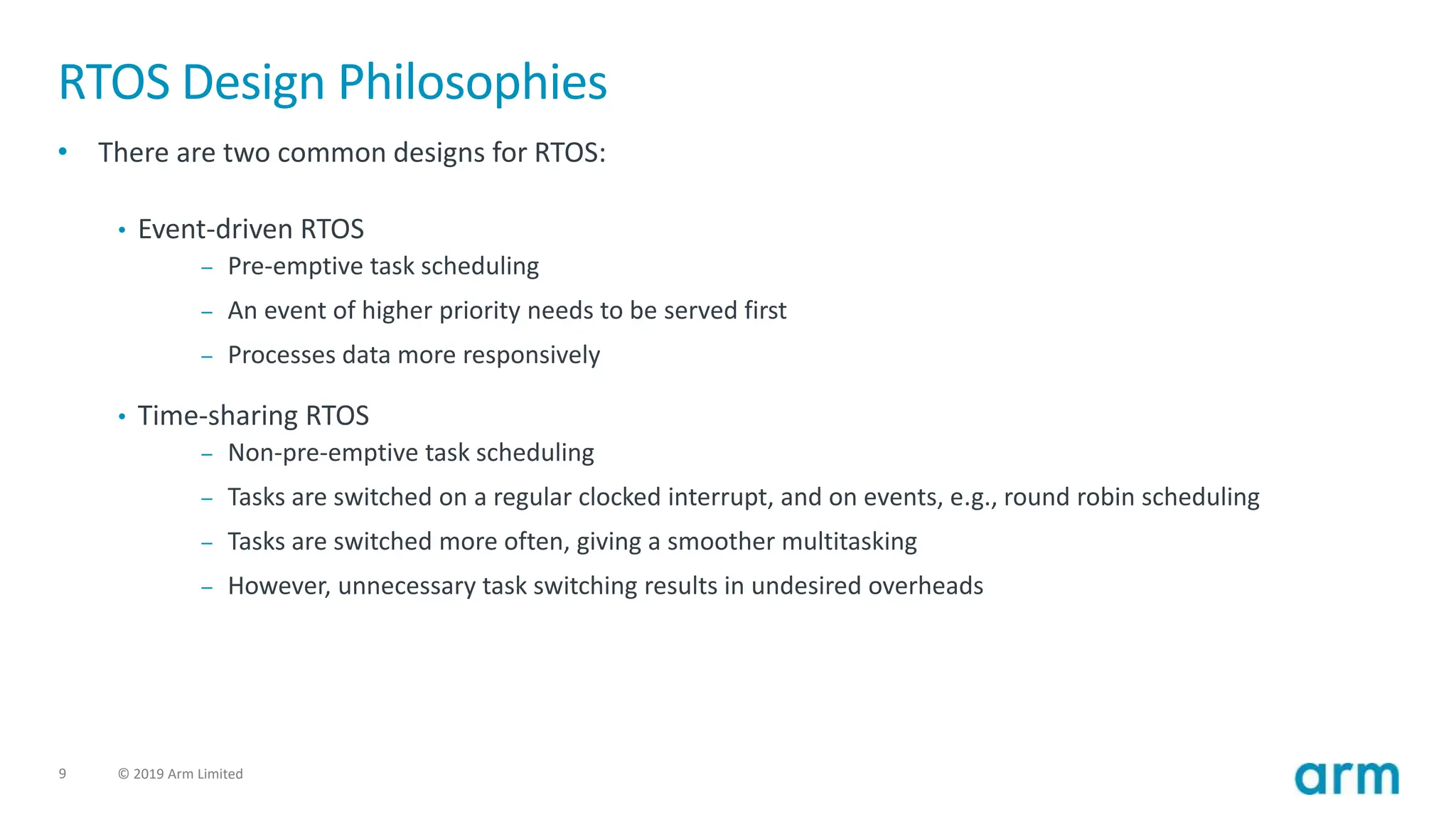 RTOS Design Philosophies

• There are two common designs for RTOS:

• Event-driven RTOS
– Pre-emptive task scheduling
– An event of higher priority needs to be served first
– Processes data more responsively

• Time-sharing RTOS
– Non-pre-emptive task scheduling
– Tasks are switched on a regular clocked interrupt, and on events, e.g., round robin scheduling
– Tasks are switched more often, giving a smoother multitasking
– However, unnecessary task switching results in undesired overheads

9 © 2019 Arm Limited

arm